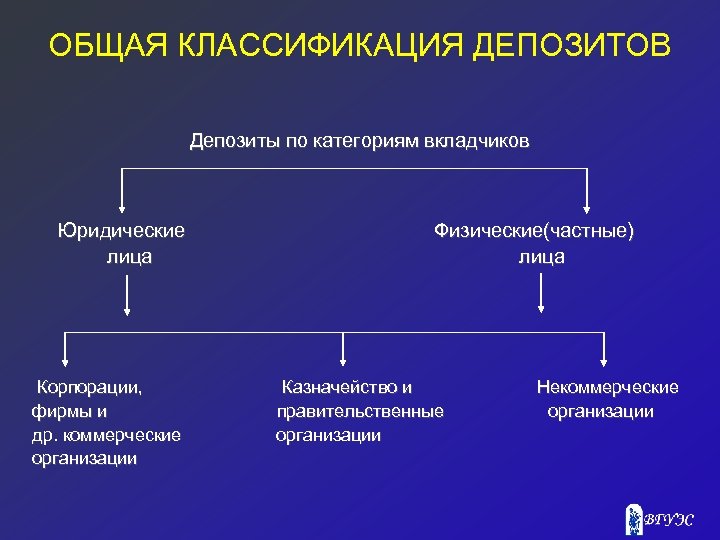 ОБЩАЯ КЛАССИФИКАЦИЯ ДЕПОЗИТОВ

Депозиты по категориям вкладчиков

Юридические лица

Физические(частные) лица

Корпорации, фирмы и др. коммерческие организации

Казначейство и правительственные организации

Некоммерческие организации

ВГУЭС